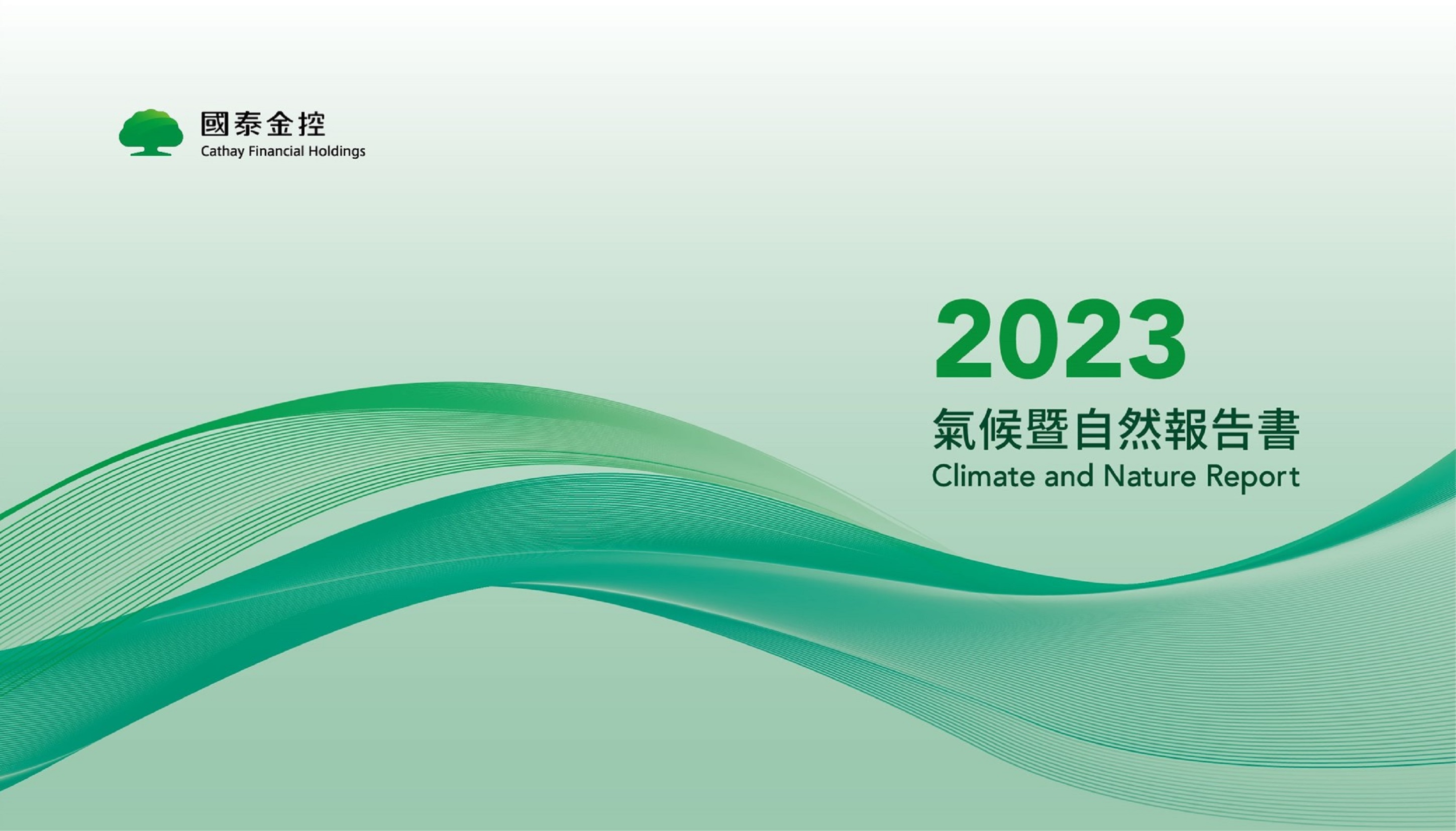 國泰金控
Cathay Financial Holdings

2023
氣候暨自然報告書
Climate and Nature Report